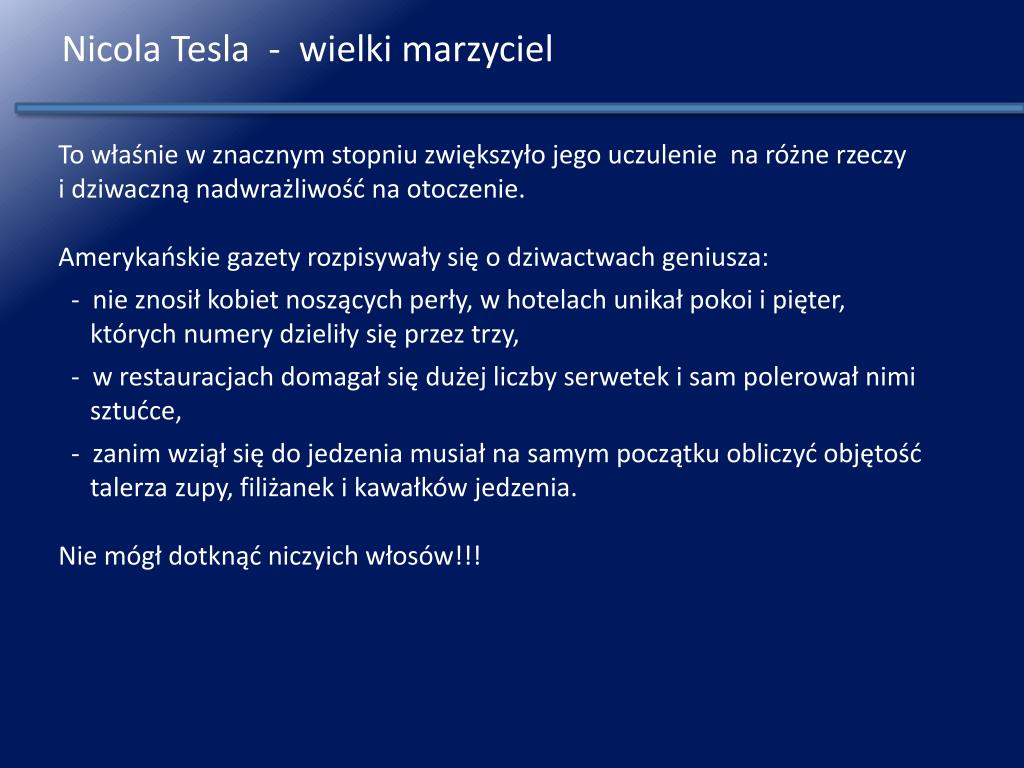 Nicola Tesla - wielki marzyciel

To właśnie w znacznym stopniu zwiększyło jego uczulenie na różne rzeczy i dziwaczną nadwrażliwość na otoczenie.

Amerykańskie gazety rozpisywały się o dziwactwach geniusza:
- nie znosił kobiet noszących perły, w hotelach unikał pokoi i pięter, których numery dzieliły się przez trzy,
- w restauracjach domagał się dużej liczby serwetek i sam polerował nimi sztućce,
- zanim wziął się do jedzenia musiał na samym początku obliczyć objętość talerza zupy, filiżanek i kawałków jedzenia.

Nie mógł dotknąć niczyich włosów!!!